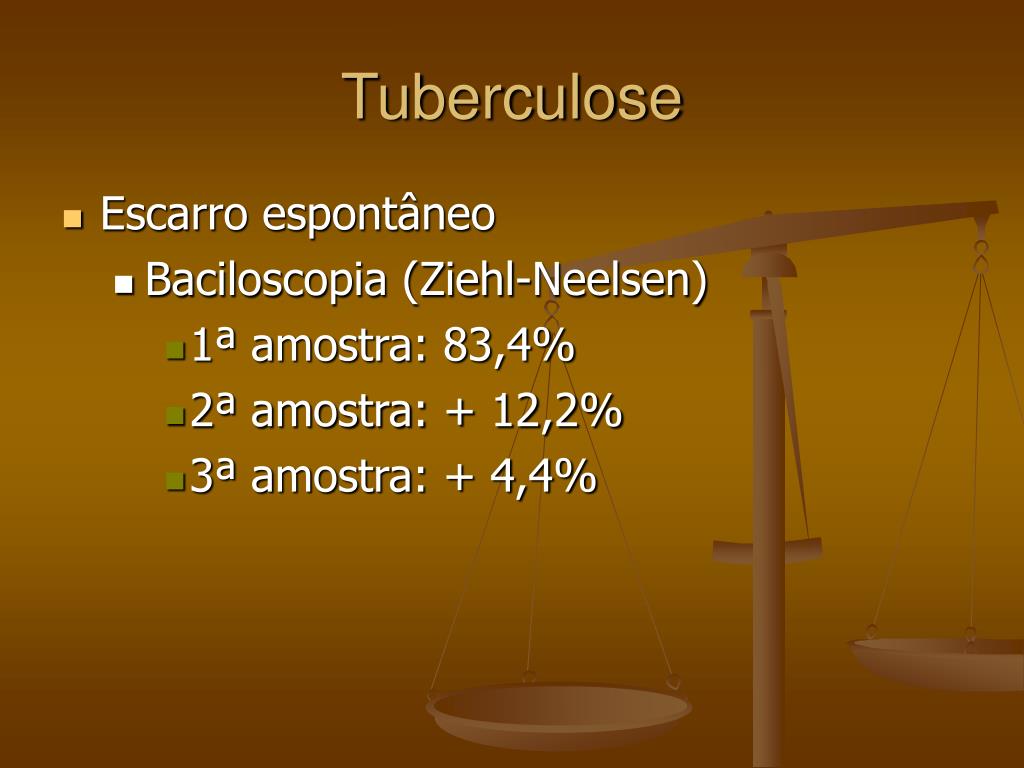 Tuberculose

Escarro espontâneo
Baciloscopia (Ziehl-Neelsen)
1ª amostra: 83,4%
2ª amostra: + 12,2%
3ª amostra: + 4,4%